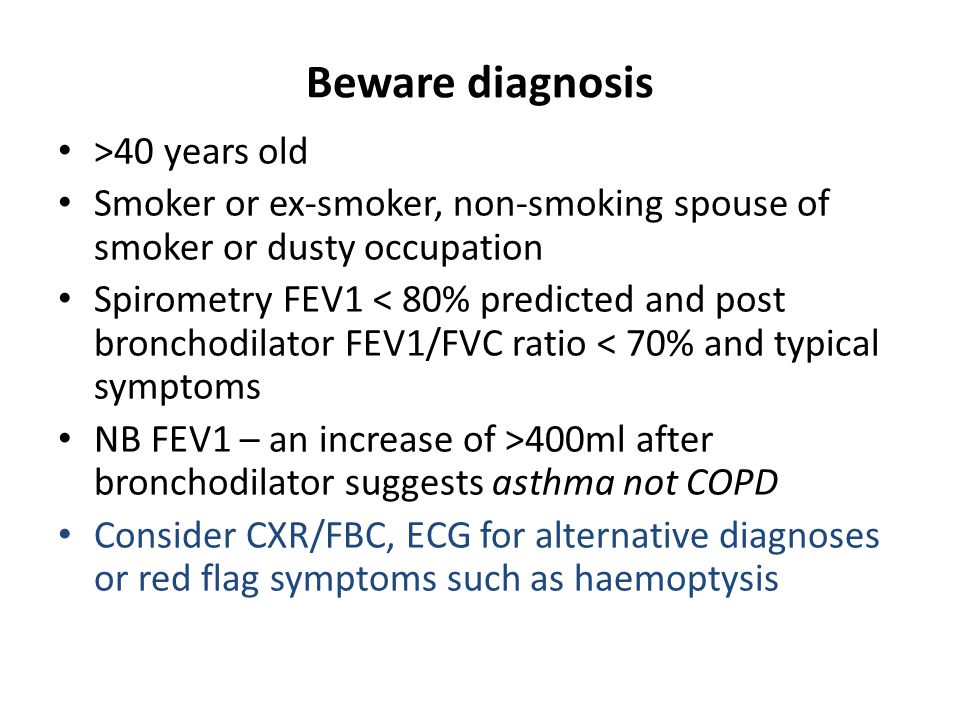 Beware diagnosis

• >40 years old
• Smoker or ex-smoker, non-smoking spouse of smoker or dusty occupation
• Spirometry FEV1 < 80% predicted and post bronchodilator FEV1/FVC ratio < 70% and typical symptoms
• NB FEV1 – an increase of >400ml after bronchodilator suggests asthma not COPD
• Consider CXR/FBC, ECG for alternative diagnoses or red flag symptoms such as haemoptysis